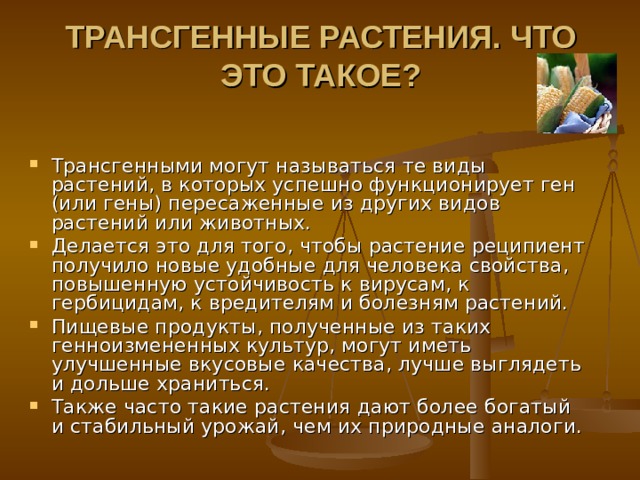 ТРАНСГЕННЫЕ РАСТЕНИЯ. ЧТО ЭТО ТАКОЕ?

▪ Трансгенными могут называться те виды растений, в которых успешно функционирует ген (или гены) пересаженные из других видов растений или животных.
▪ Делается это для того, чтобы растение реципиент получило новые удобные для человека свойства, повышенную устойчивость к вирусам, к гербицидам, к вредителям и болезням растений.
▪ Пищевые продукты, полученные из таких генноизмененных культур, могут иметь улучшенные вкусовые качества, лучше выглядеть и дольше храниться.
▪ Также часто такие растения дают более богатый и стабильный урожай, чем их природные аналоги.